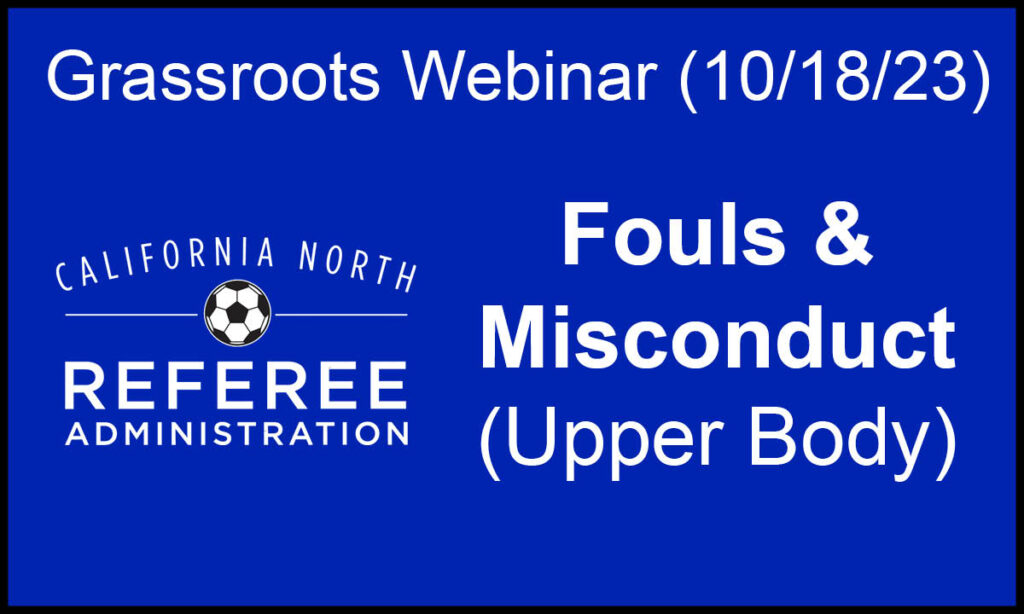 Grassroots Webinar (10/18/23)

CALIFORNIA NORTH
REFEREE
ADMINISTRATION

Fouls & Misconduct (Upper Body)